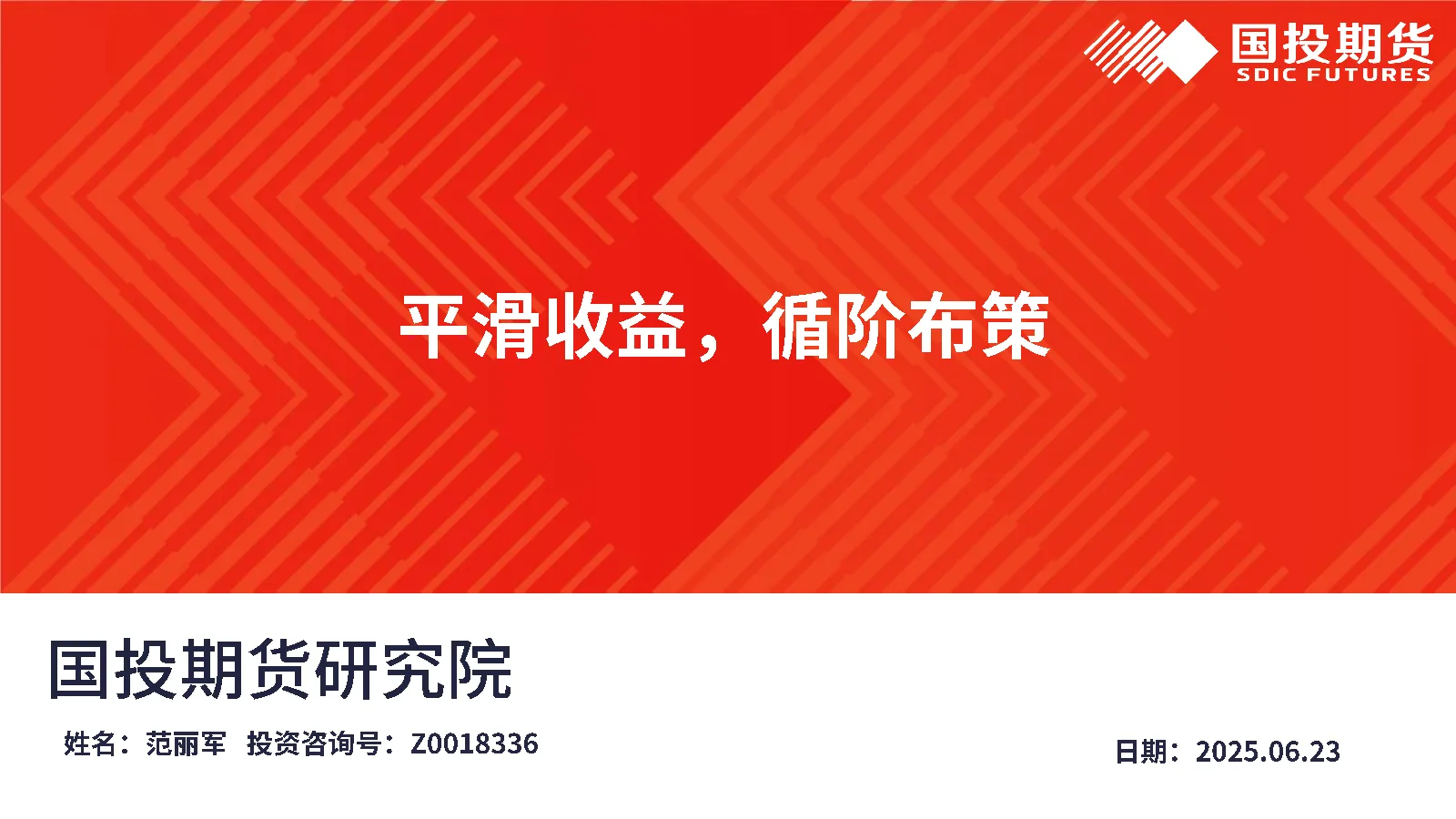 国投期货
SDIC FUTURES

平滑收益，循阶布策

国投期货研究院

姓名：范丽军 投资咨询号：Z0018336

日期：2025.06.23